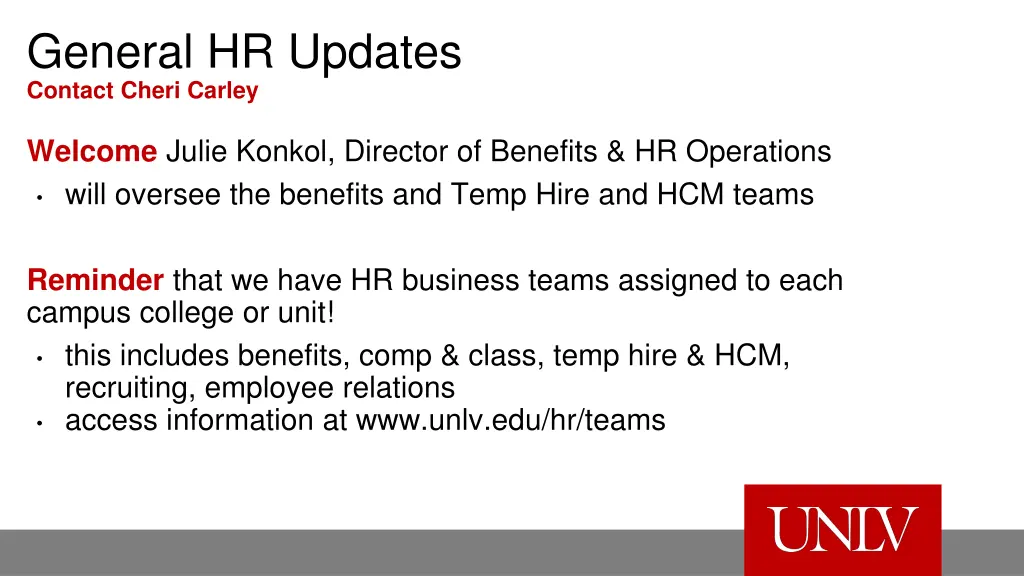 General HR Updates
Contact Cheri Carley

Welcome Julie Konkol, Director of Benefits & HR Operations
• will oversee the benefits and Temp Hire and HCM teams

Reminder that we have HR business teams assigned to each campus college or unit!
• this includes benefits, comp & class, temp hire & HCM, recruiting, employee relations
• access information at www.unlv.edu/hr/teams

UNLV